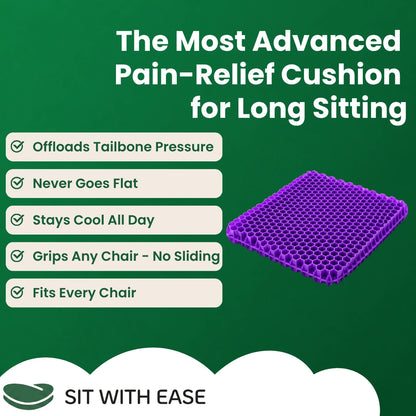 The Most Advanced Pain-Relief Cushion for Long Sitting

Offloads Tailbone Pressure

Never Goes Flat

Stays Cool All Day

Grips Any Chair - No Sliding

Fits Every Chair

SIT WITH EASE